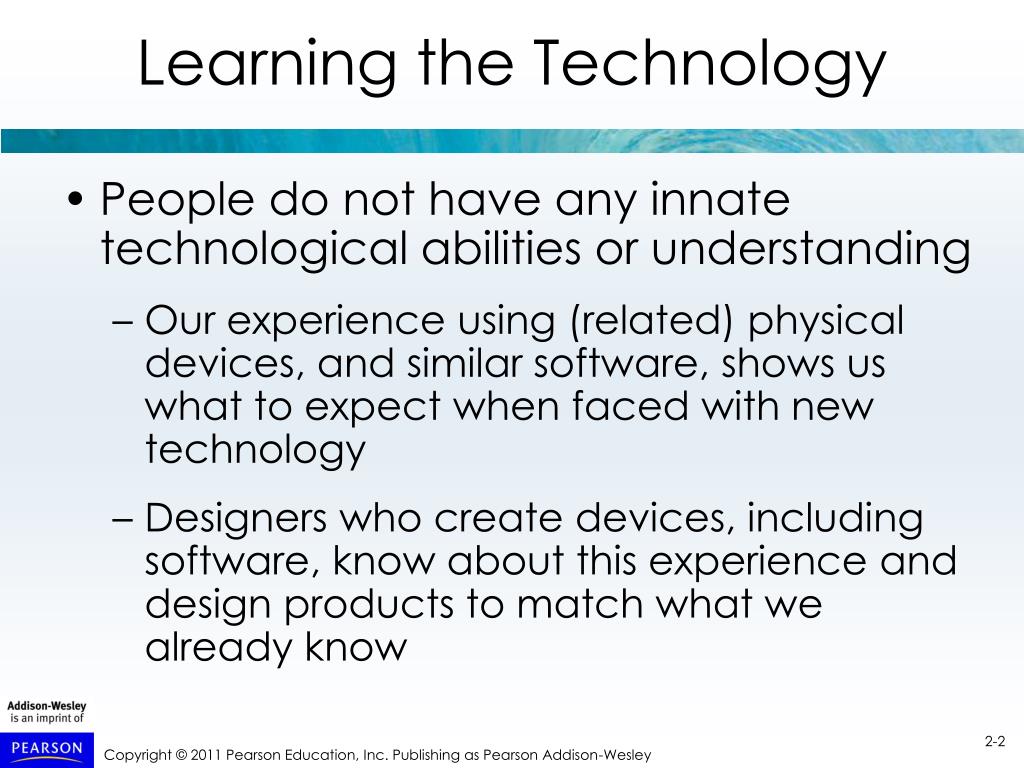 Learning the Technology

• People do not have any innate technological abilities or understanding

– Our experience using (related) physical devices, and similar software, shows us what to expect when faced with new technology

– Designers who create devices, including software, know about this experience and design products to match what we already know

Addison-Wesley
is an imprint of
PEARSON

Copyright © 2011 Pearson Education, Inc. Publishing as Pearson Addison-Wesley

2-2